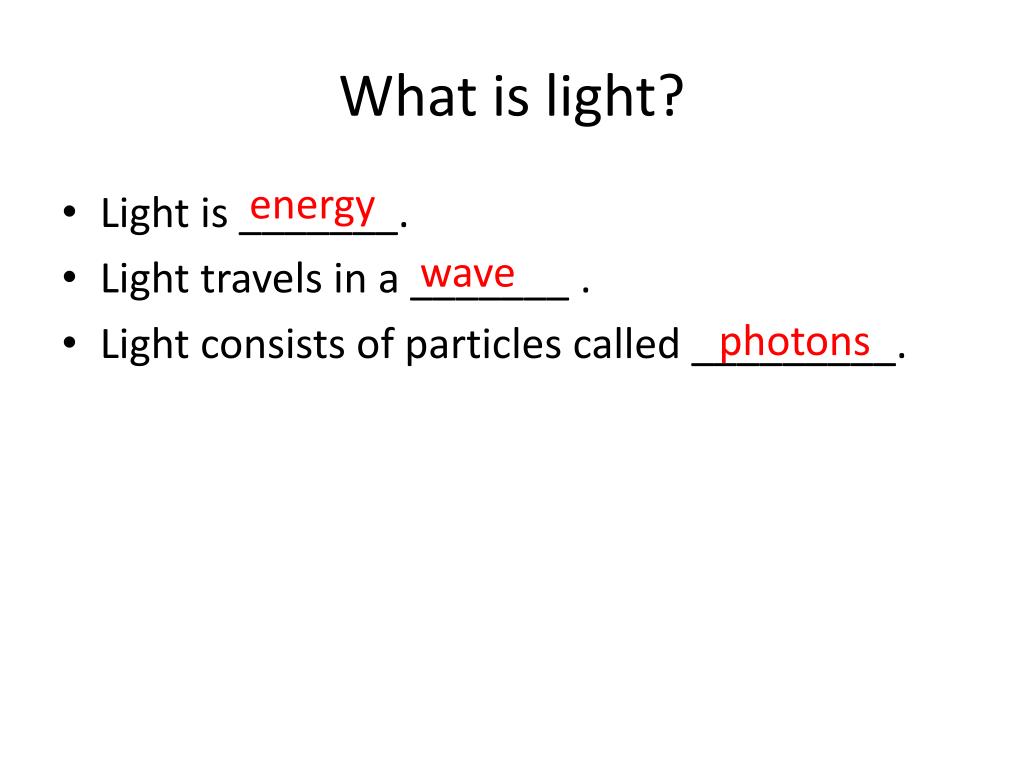 What is light?

• Light is energy.
• Light travels in a wave .
• Light consists of particles called photons.